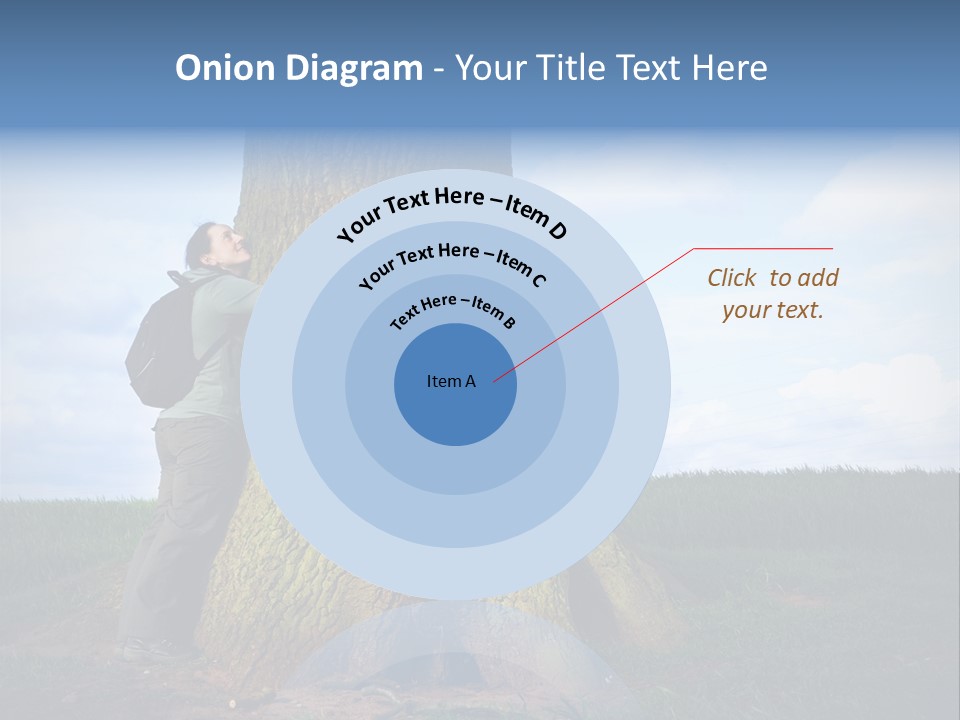 Onion Diagram - Your Title Text Here

Your Text Here – Item D

Your Text Here – Item C

Text Here – Item B

Item A

Click to add your text.